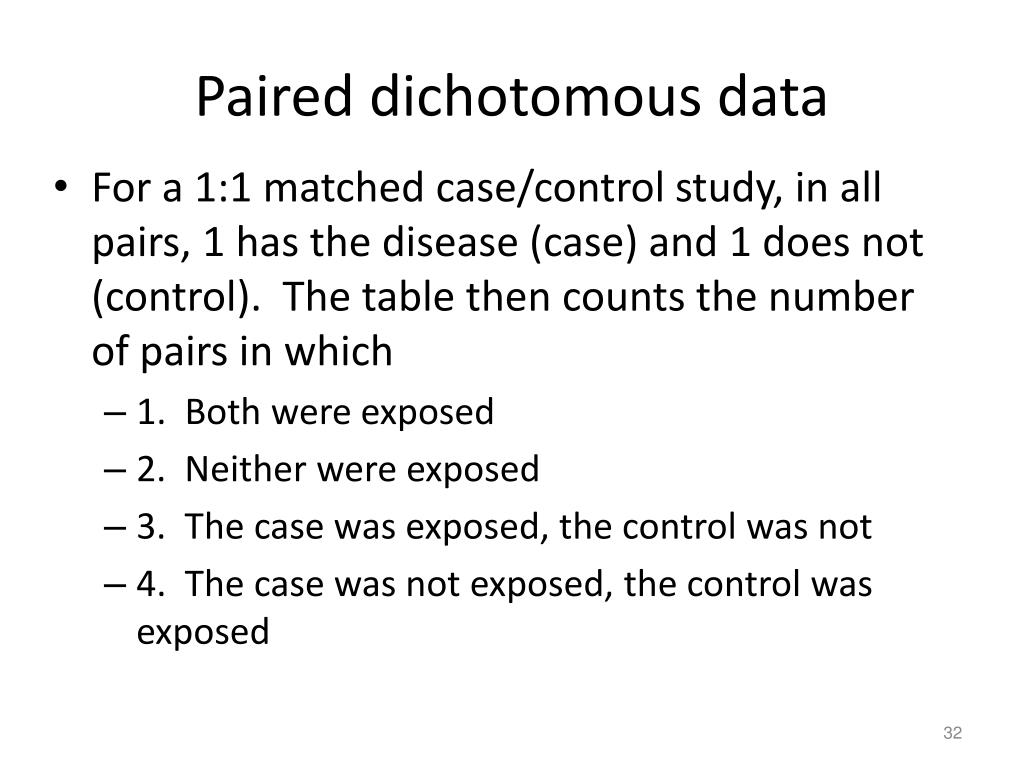 Paired dichotomous data

• For a 1:1 matched case/control study, in all pairs, 1 has the disease (case) and 1 does not (control). The table then counts the number of pairs in which
– 1. Both were exposed
– 2. Neither were exposed
– 3. The case was exposed, the control was not
– 4. The case was not exposed, the control was exposed

32